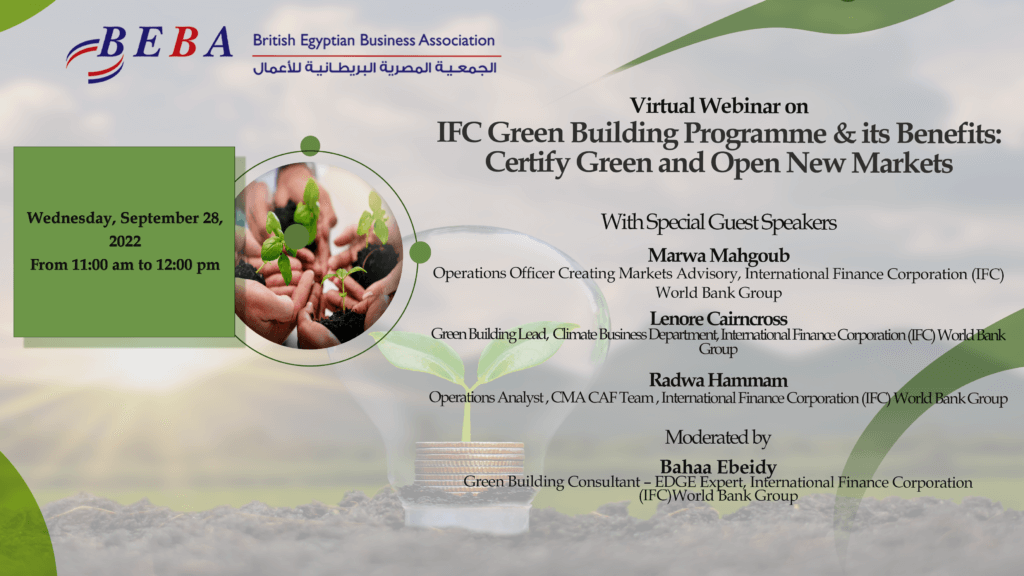 BEBA
British Egyptian Business Association
الجمعية المصرية البريطانية للأعمال

Virtual Webinar on
IFC Green Building Programme & its Benefits: Certify Green and Open New Markets

Wednesday, September 28, 2022
From 11:00 am to 12:00 pm

With Special Guest Speakers

Marwa Mahgoub
Operations Officer Creating Markets Advisory, International Finance Corporation (IFC) World Bank Group

Lenore Cairncross
Green Building Lead, Climate Business Department, International Finance Corporation (IFC) World Bank Group

Radwa Hammam
Operations Analyst , CMA CAF Team , International Finance Corporation (IFC) World Bank Group

Moderated by

Bahaa Ebeidy
Green Building Consultant – EDGE Expert, International Finance Corporation (IFC)World Bank Group